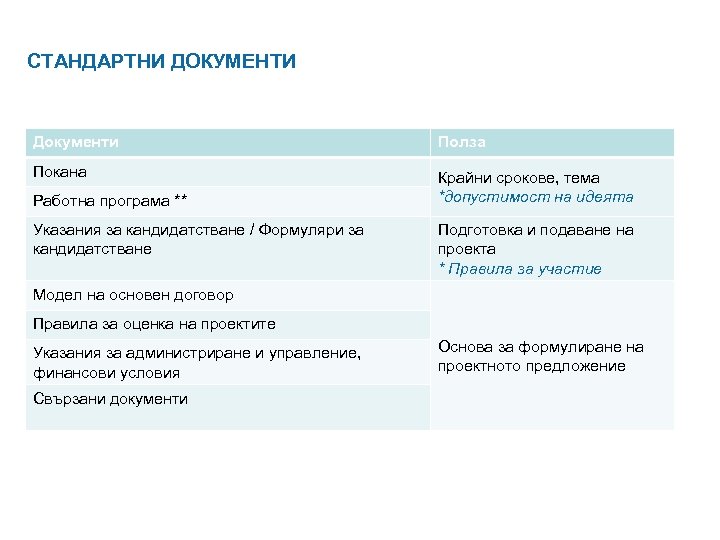 СТАНДАРТНИ ДОКУМЕНТИ

| Документи | Полза |
|---|---|
| Покана | Крайни срокове, тема *допустимост на идеята |
| Работна програма ** | |
| Указания за кандидатстване / Формуляри за кандидатстване | Подготовка и подаване на проекта * Правила за участие |
| Модел на основен договор | Основа за формулиране на проектното предложение |
| Правила за оценка на проектите | |
| Указания за администриране и управление, финансови условия | |
| Свързани документи | |